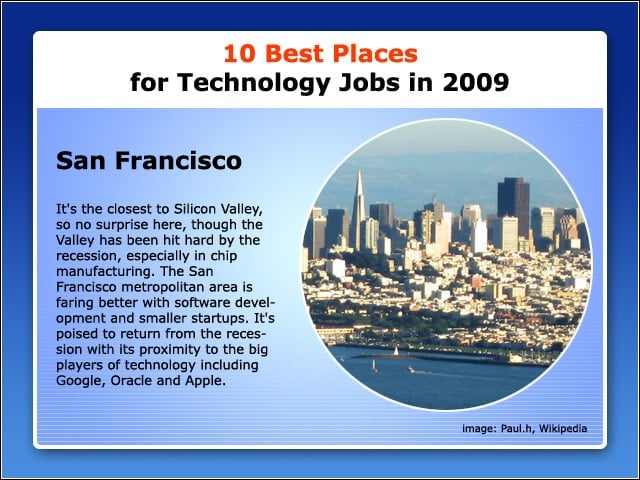 10 Best Places
for Technology Jobs in 2009

San Francisco

It's the closest to Silicon Valley, so no surprise here, though the Valley has been hit hard by the recession, especially in chip manufacturing. The San Francisco metropolitan area is faring better with software development and smaller startups. It's poised to return from the recession with its proximity to the big players of technology including Google, Oracle and Apple.

image: Paul.h, Wikipedia